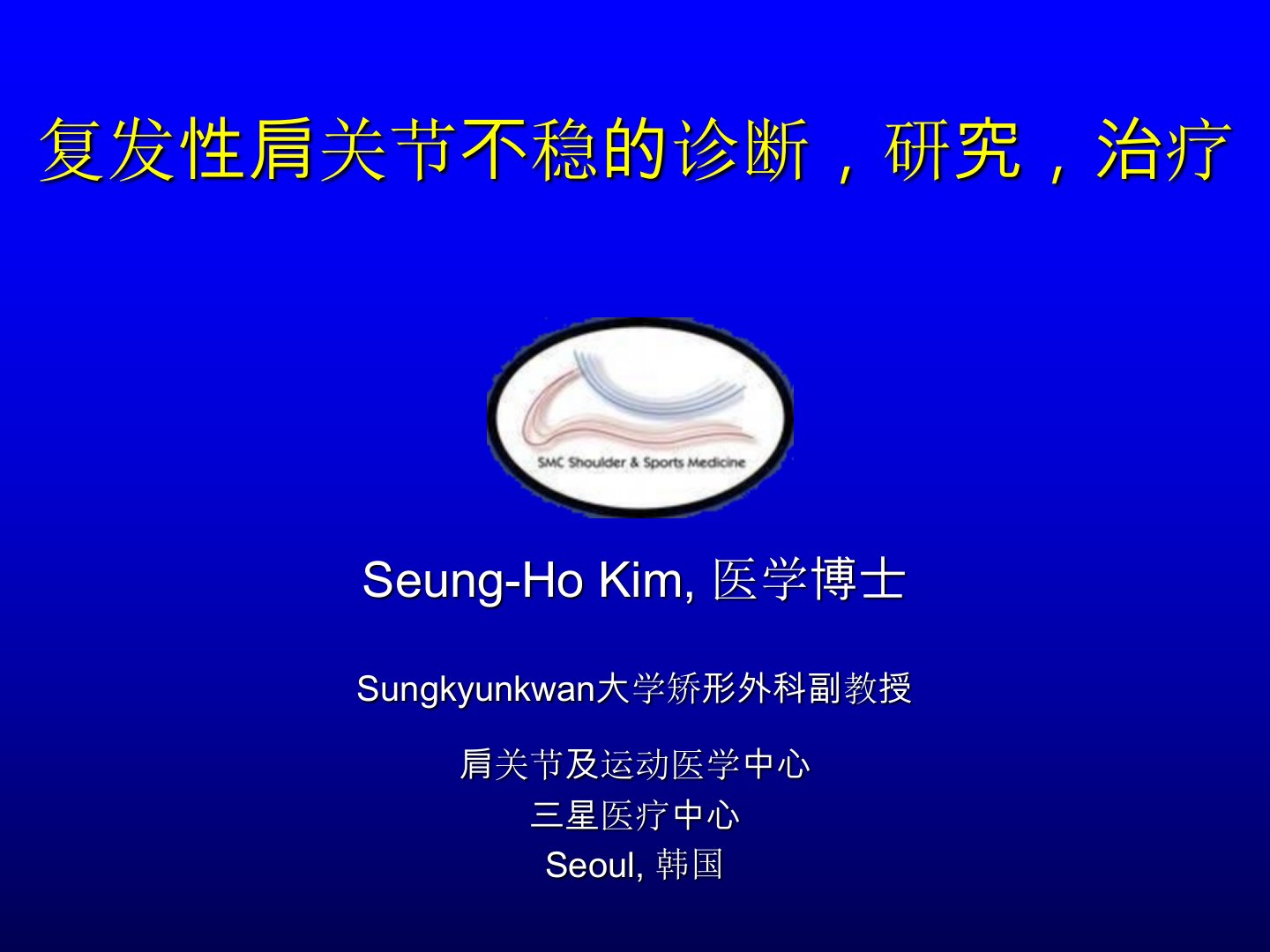 复发性肩关节不稳的诊断，研究，治疗

SMC Shoulder & Sports Medicine

Seung-Ho Kim, 医学博士

Sungkyunkwan大学矫形外科副教授

肩关节及运动医学中心
三星医疗中心
Seoul, 韩国